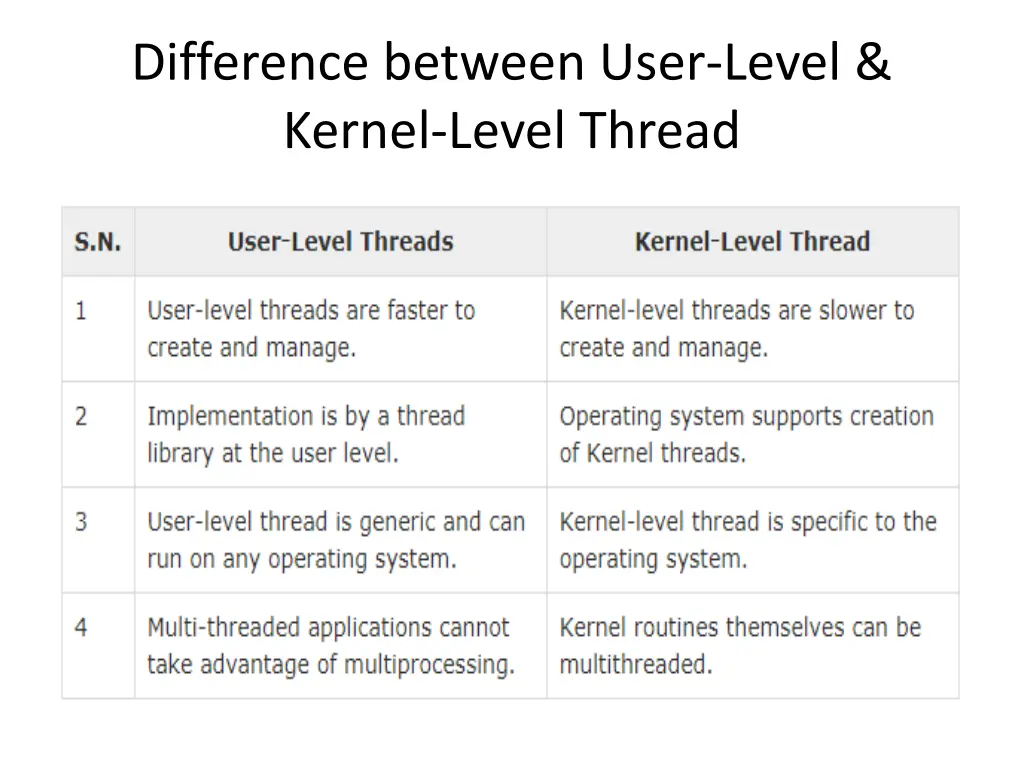 Difference between User-Level & Kernel-Level Thread

| S.N. | User-Level Threads | Kernel-Level Thread |
|---|---|---|
| 1 | User-level threads are faster to create and manage. | Kernel-level threads are slower to create and manage. |
| 2 | Implementation is by a thread library at the user level. | Operating system supports creation of Kernel threads. |
| 3 | User-level thread is generic and can run on any operating system. | Kernel-level thread is specific to the operating system. |
| 4 | Multi-threaded applications cannot take advantage of multiprocessing. | Kernel routines themselves can be multithreaded. |